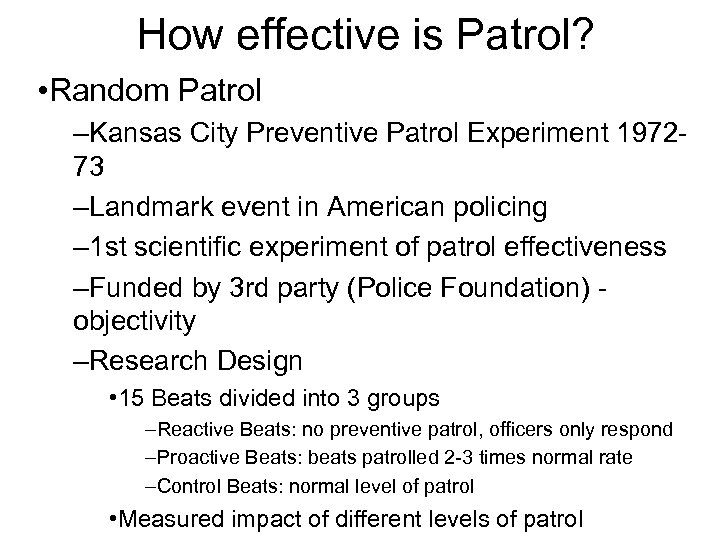 How effective is Patrol?

•Random Patrol

–Kansas City Preventive Patrol Experiment 1972-73

–Landmark event in American policing

–1st scientific experiment of patrol effectiveness

–Funded by 3rd party (Police Foundation) - objectivity

–Research Design

•15 Beats divided into 3 groups

–Reactive Beats: no preventive patrol, officers only respond

–Proactive Beats: beats patrolled 2-3 times normal rate

–Control Beats: normal level of patrol

•Measured impact of different levels of patrol